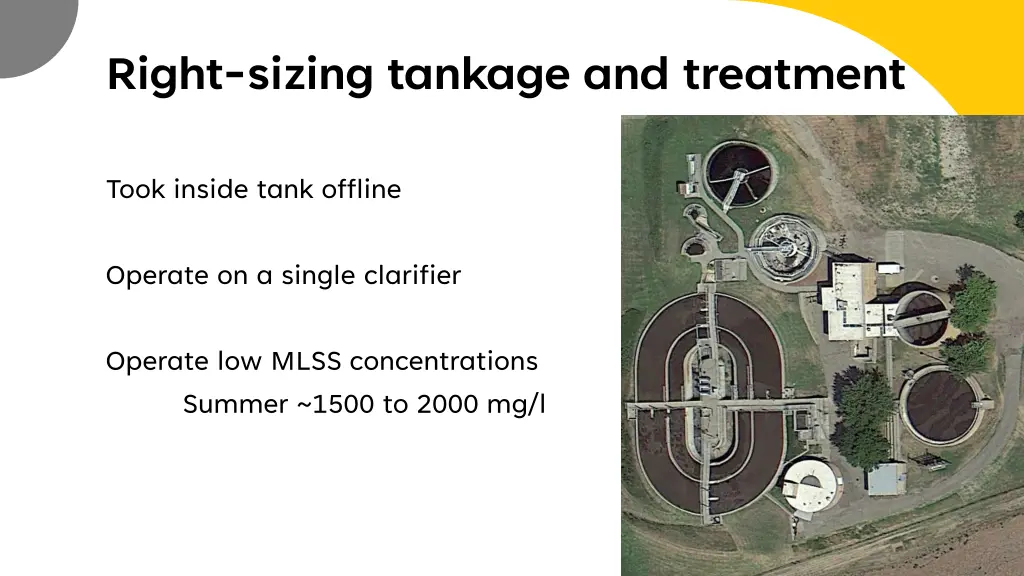 Right-sizing tankage and treatment

Took inside tank offline

Operate on a single clarifier

Operate low MLSS concentrations
Summer ~1500 to 2000 mg/l